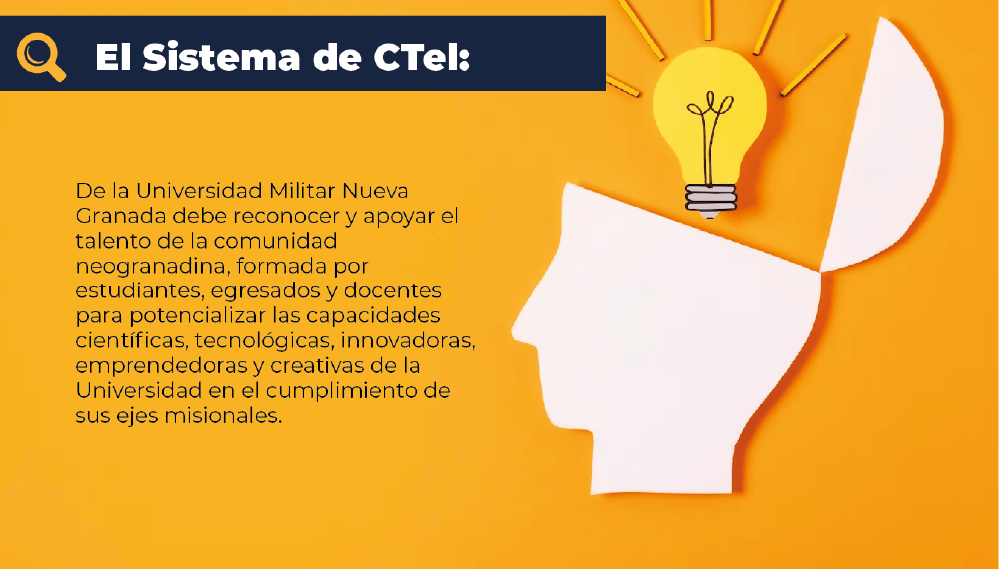 El Sistema de CTeI:

De la Universidad Militar Nueva Granada debe reconocer y apoyar el talento de la comunidad neogranadina, formada por estudiantes, egresados y docentes para potencializar las capacidades científicas, tecnológicas, innovadoras, emprendedoras y creativas de la Universidad en el cumplimiento de sus ejes misionales.